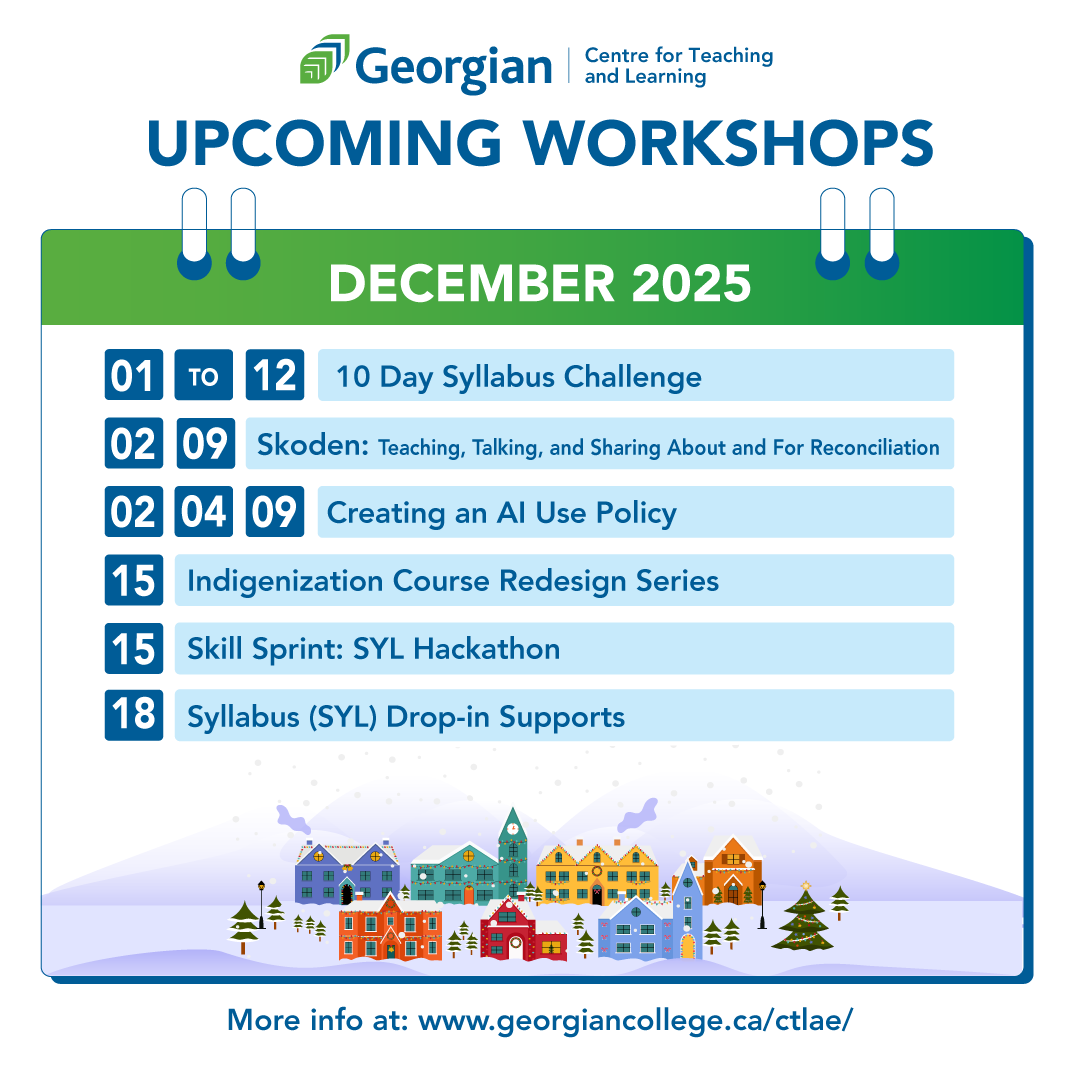 Georgian | Centre for Teaching and Learning

UPCOMING WORKSHOPS

DECEMBER 2025

01 TO 12 10 Day Syllabus Challenge

02 09 Skoden: Teaching, Talking, and Sharing About and For Reconciliation

02 04 09 Creating an AI Use Policy

15 Indigenization Course Redesign Series

15 Skill Sprint: SYL Hackathon

18 Syllabus (SYL) Drop-in Supports

More info at: www.georgiancollege.ca/ctlae/